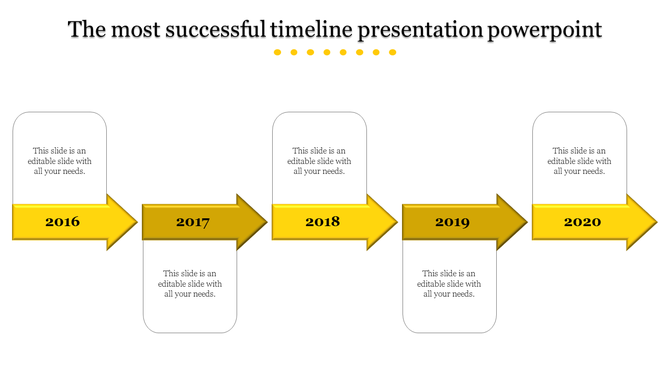 The most successful timeline presentation powerpoint

This slide is an editable slide with all your needs.

2016

2017

This slide is an editable slide with all your needs.

This slide is an editable slide with all your needs.

2018

2019

This slide is an editable slide with all your needs.

This slide is an editable slide with all your needs.

2020